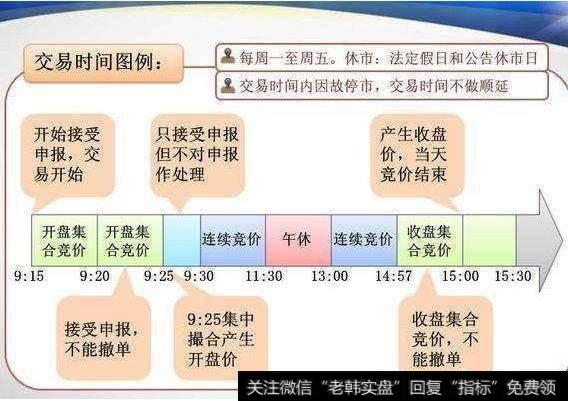 交易时间图例：

每周一至周五。休市：法定假日和公告休市日

交易时间内因故停市，交易时间不做顺延

开始接受申报，交易开始

只接受申报但不对申报作处理

产生收盘价，当天竞价结束

开盘集合竞价

开盘集合竞价

连续竞价

午休

连续竞价

收盘集合竞价

9:15 9:20 9:25 9:30 11:30 13:00 14:57 15:00 15:30

接受申报，不能撤单

9:25集中撮合产生开盘价

收盘集合竞价，不能撤单

关注微信“老韩实盘”回复“指标”免费领